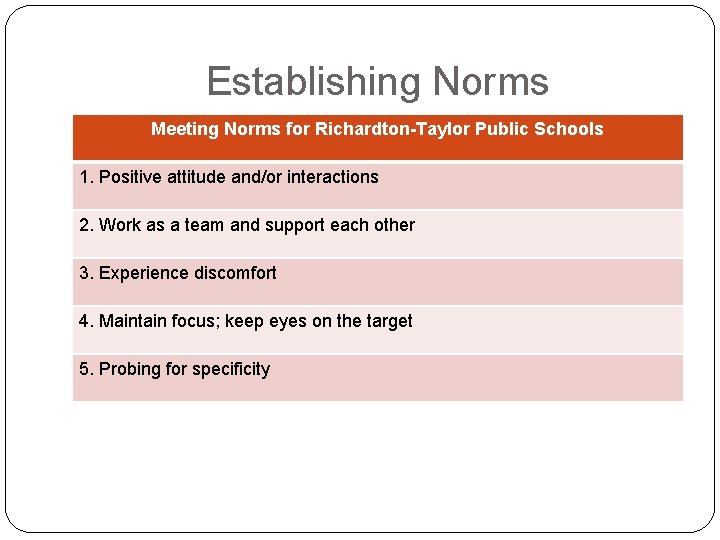 Establishing Norms

| Meeting Norms for Richardton-Taylor Public Schools |
|---|
| 1. Positive attitude and/or interactions |
| 2. Work as a team and support each other |
| 3. Experience discomfort |
| 4. Maintain focus; keep eyes on the target |
| 5. Probing for specificity |